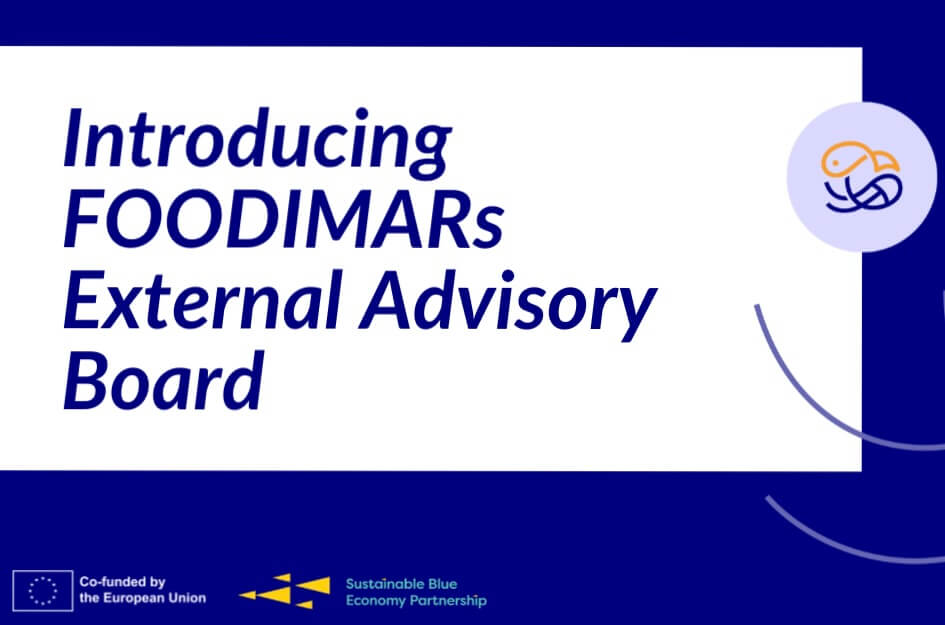 Introducing FOODIMARs External Advisory Board

Co-funded by the European Union

Sustainable Blue Economy Partnership